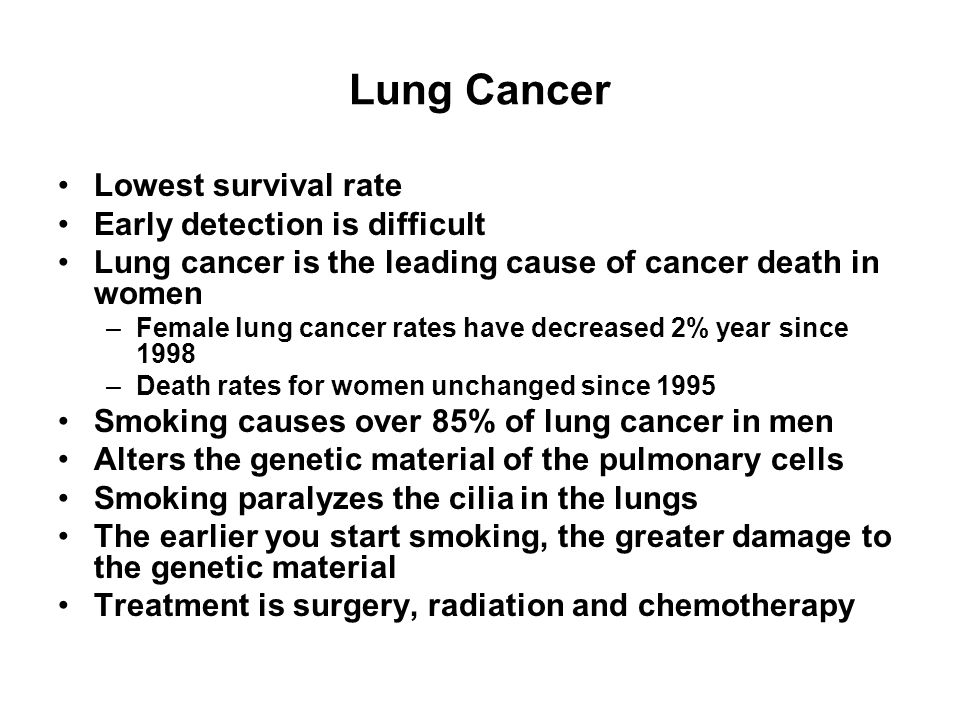 Lung Cancer

• Lowest survival rate
• Early detection is difficult
• Lung cancer is the leading cause of cancer death in women
– Female lung cancer rates have decreased 2% year since 1998
– Death rates for women unchanged since 1995
• Smoking causes over 85% of lung cancer in men
• Alters the genetic material of the pulmonary cells
• Smoking paralyzes the cilia in the lungs
• The earlier you start smoking, the greater damage to the genetic material
• Treatment is surgery, radiation and chemotherapy